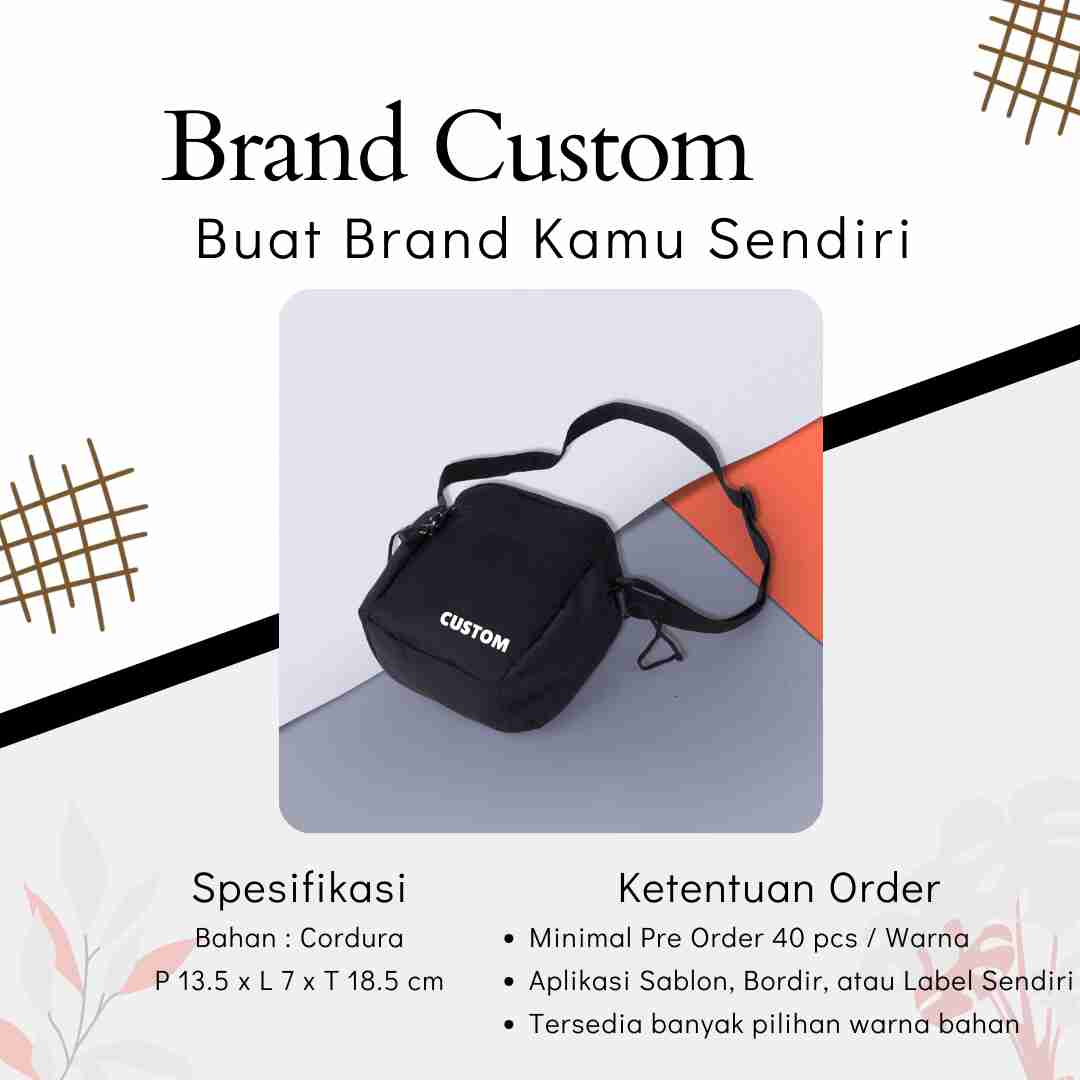 Brand Custom
Buat Brand Kamu Sendiri

CUSTOM

Spesifikasi
Bahan : Cordura
P 13.5 x L 7 x T 18.5 cm

Ketentuan Order
• Minimal Pre Order 40 pcs / Warna
• Aplikasi Sablon, Bordir, atau Label Sendiri
• Tersedia banyak pilihan warna bahan